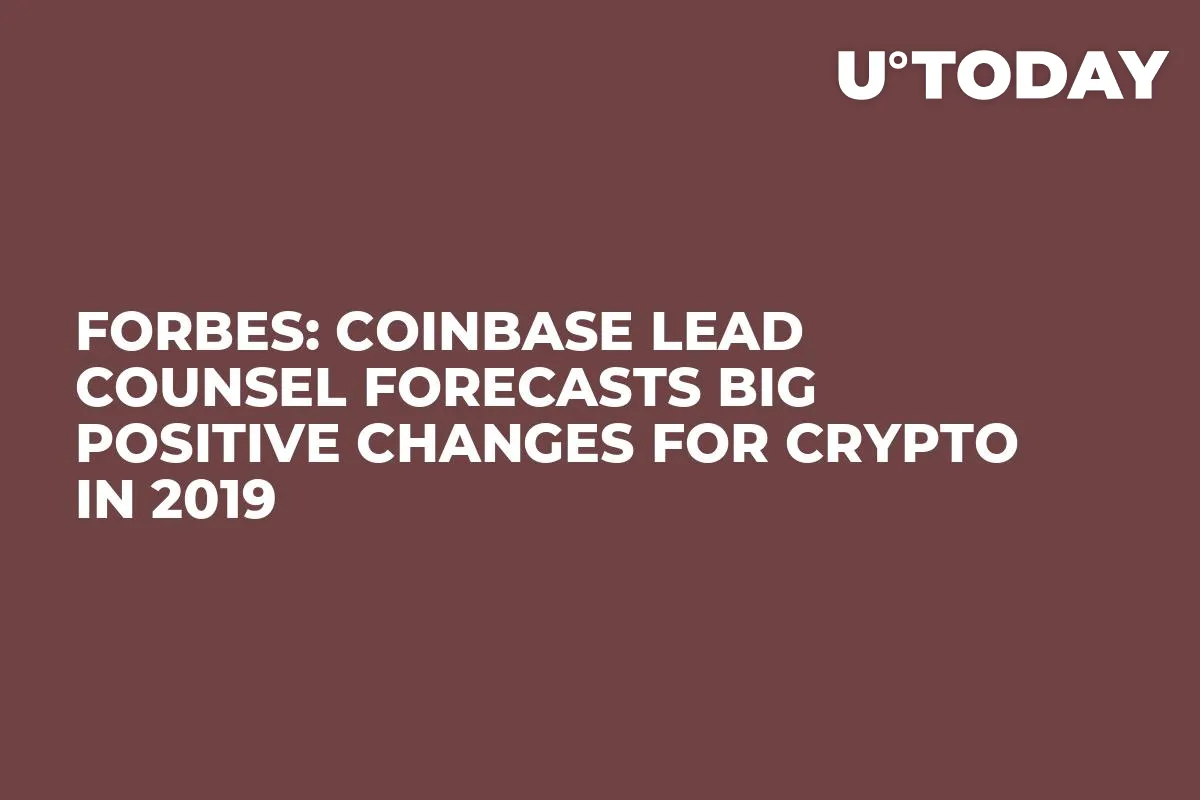 U°TODAY

FORBES: COINBASE LEAD COUNSEL FORECASTS BIG POSITIVE CHANGES FOR CRYPTO IN 2019